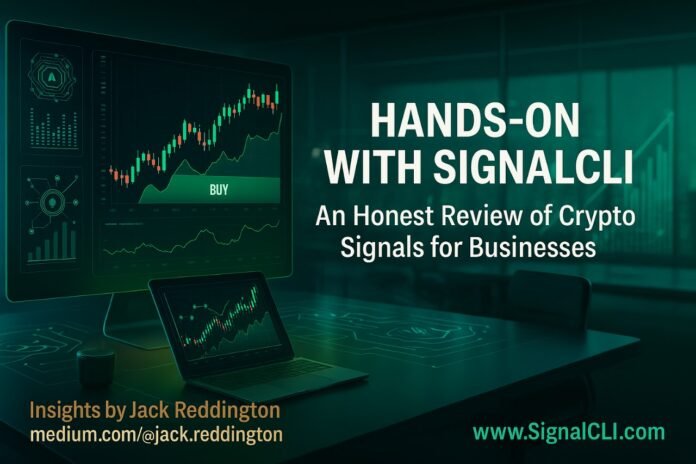 BUY

HANDS-ON WITH SIGNALCLI

An Honest Review of Crypto Signals for Businesses

Insights by Jack Reddington
medium.com/@jack.reddington

www.SignalCLI.com